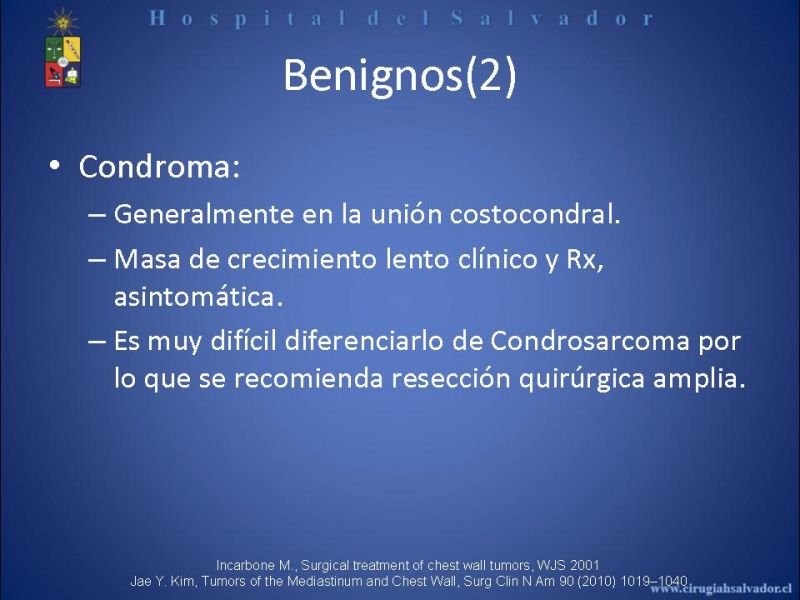 Hospital del Salvador

Benignos(2)

• Condroma:
– Generalmente en la unión costocondral.
– Masa de crecimiento lento clínico y Rx, asintomática.
– Es muy difícil diferenciarlo de Condrosarcoma por lo que se recomienda resección quirúrgica amplia.

Incarbone M., Surgical treatment of chest wall tumors, WJS 2001
Jae Y. Kim, Tumors of the Mediastinum and Chest Wall, Surg Clin N Am 90 (2010) 1019–1040

www.cirugiahsalvador.cl